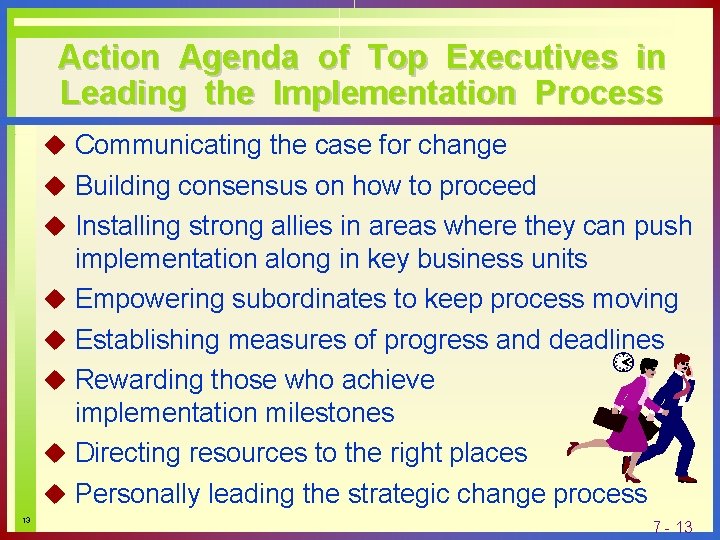 Action Agenda of Top Executives in Leading the Implementation Process

◆ Communicating the case for change
◆ Building consensus on how to proceed
◆ Installing strong allies in areas where they can push implementation along in key business units
◆ Empowering subordinates to keep process moving
◆ Establishing measures of progress and deadlines
◆ Rewarding those who achieve implementation milestones
◆ Directing resources to the right places
◆ Personally leading the strategic change process

13

7 - 13